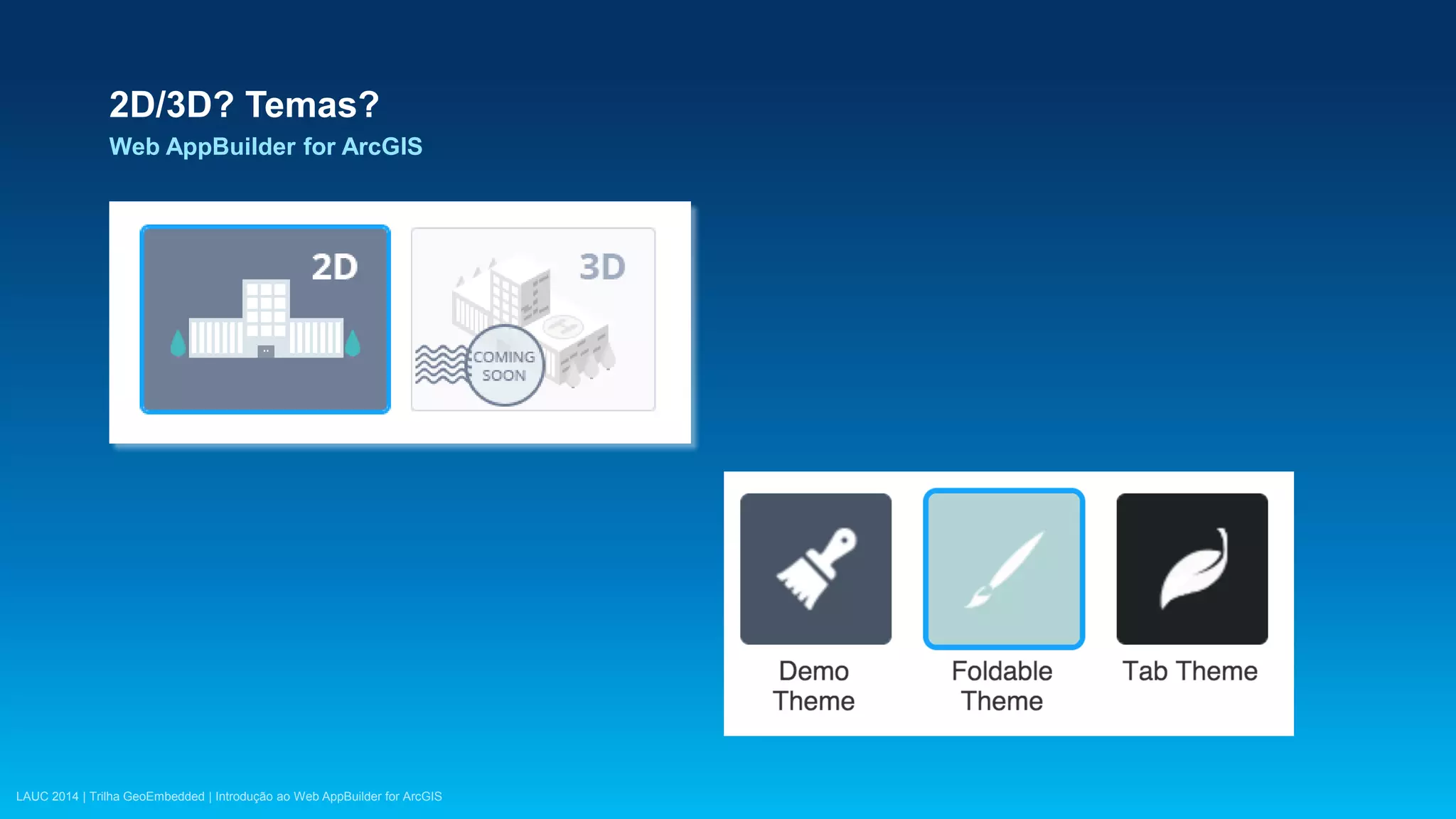 2D/3D? Temas?
Web AppBuilder for ArcGIS

2D

3D

COMING SOON

Demo Theme

Foldable Theme

Tab Theme

LAUC 2014 | Trilha GeoEmbedded | Introdução ao Web AppBuilder for ArcGIS